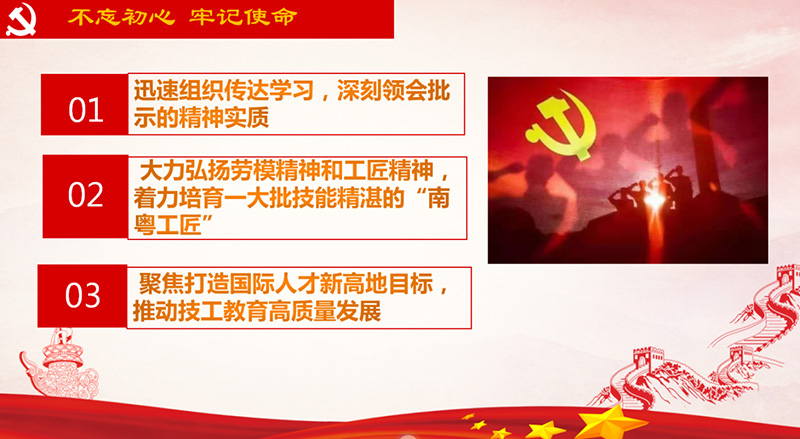 不忘初心 牢记使命

01

迅速组织传达学习，深刻领会批示的精神实质

02

大力弘扬劳模精神和工匠精神，着力培育一大批技能精湛的“南粤工匠”

03

聚焦打造国际人才新高地目标，推动技工教育高质量发展